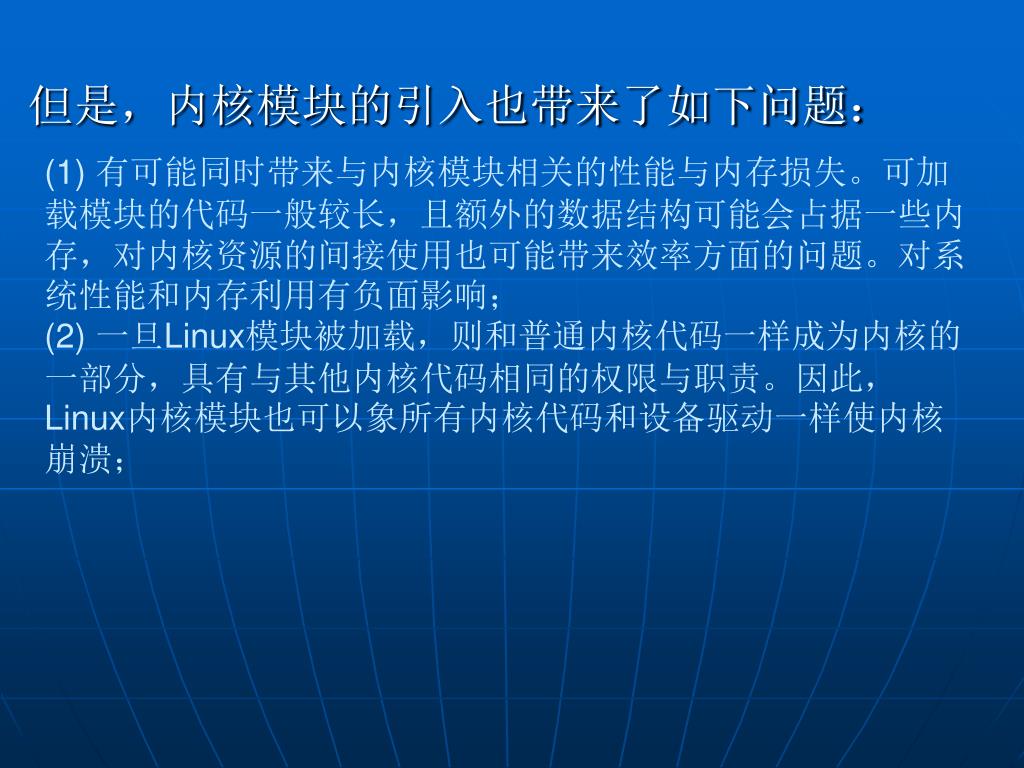 但是，内核模块的引入也带来了如下问题：

(1) 有可能同时带来与内核模块相关的性能与内存损失。可加载模块的代码一般较长，且额外的数据结构可能会占据一些内存，对内核资源的间接使用也可能带来效率方面的问题。对系统性能和内存利用有负面影响；

(2) 一旦Linux模块被加载，则和普通内核代码一样成为内核的一部分，具有与其他内核代码相同的权限与职责。因此，Linux内核模块也可以象所有内核代码和设备驱动一样使内核崩溃；